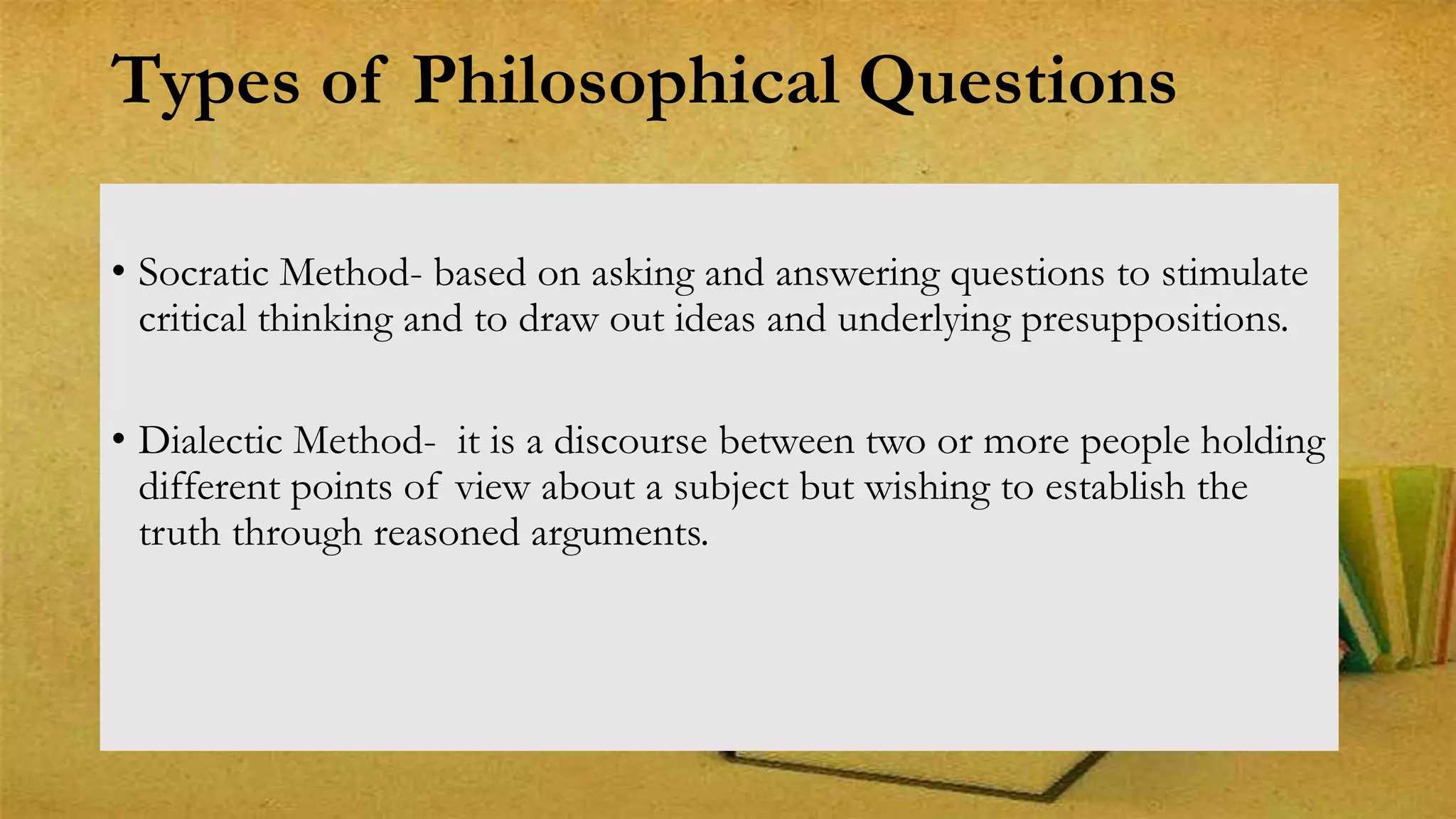 Types of Philosophical Questions

• Socratic Method- based on asking and answering questions to stimulate critical thinking and to draw out ideas and underlying presuppositions.

• Dialectic Method- it is a discourse between two or more people holding different points of view about a subject but wishing to establish the truth through reasoned arguments.